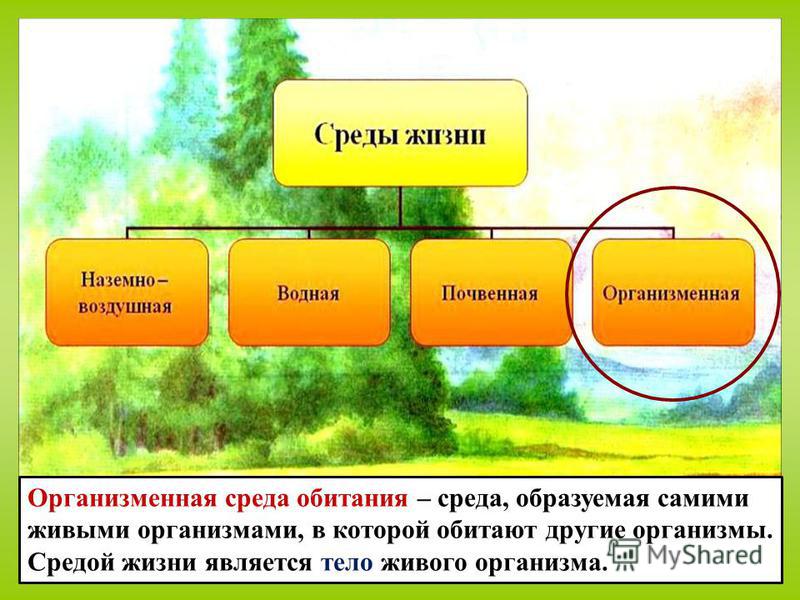 Среды жизни

Наземно – воздушная

Водная

Почвенная

Организменная

Организменная среда обитания – среда, образуемая самими живыми организмами, в которой обитают другие организмы. Средой жизни является тело живого организма.

MyShared